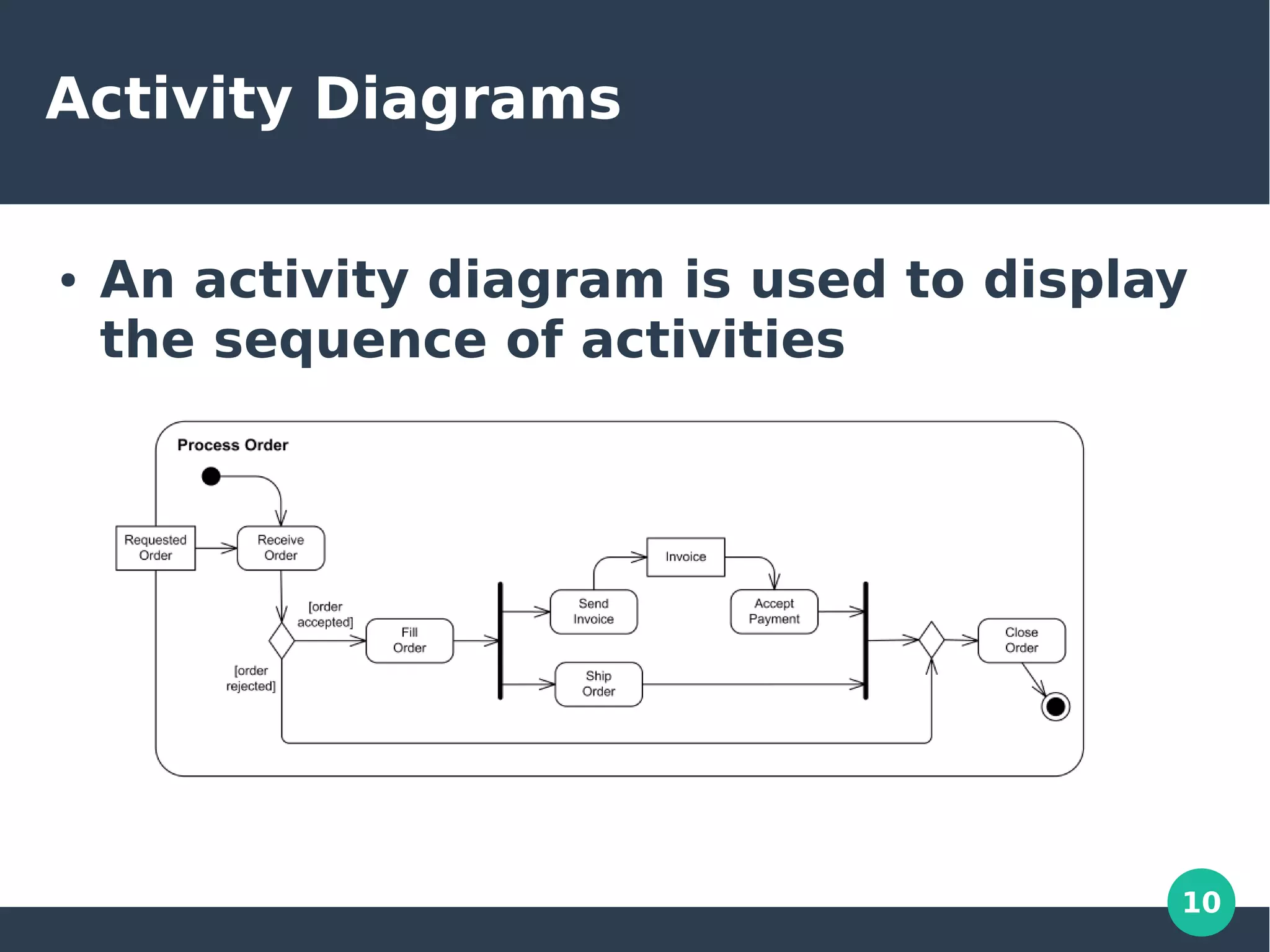 Activity Diagrams

• An activity diagram is used to display the sequence of activities

Process Order

Requested Order

Receive Order

[order accepted]

[order rejected]

Fill Order

Send Invoice

Invoice

Accept Payment

Ship Order

Close Order

10